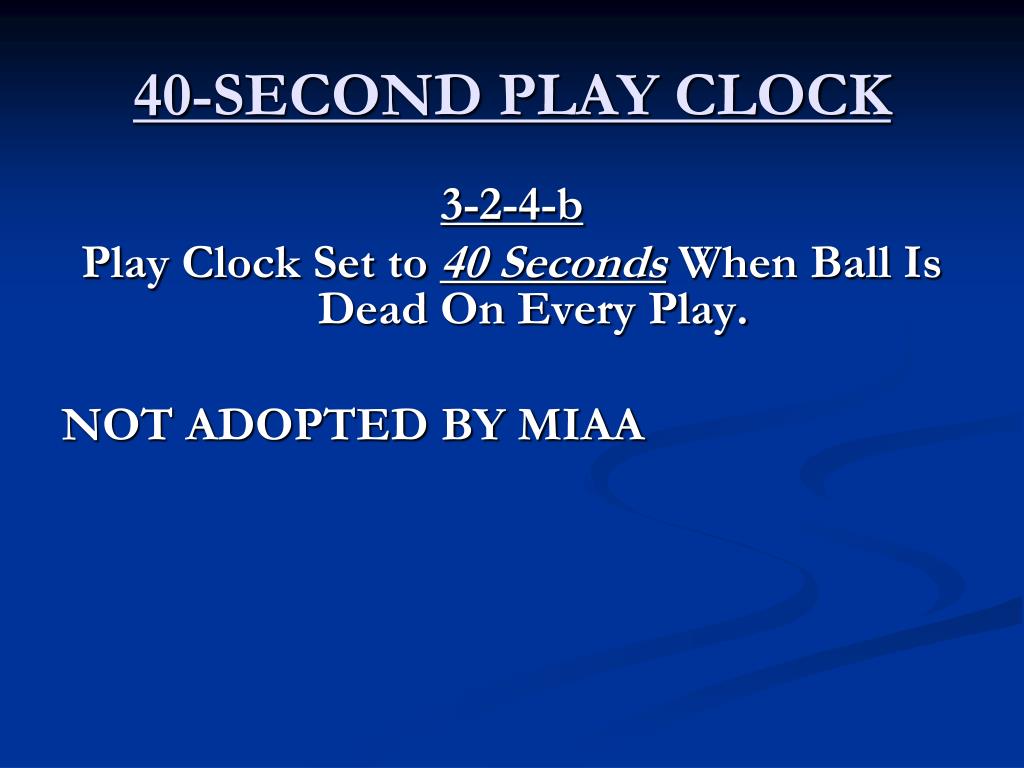 40-SECOND PLAY CLOCK

3-2-4-b

Play Clock Set to 40 Seconds When Ball Is Dead On Every Play.

NOT ADOPTED BY MIAA